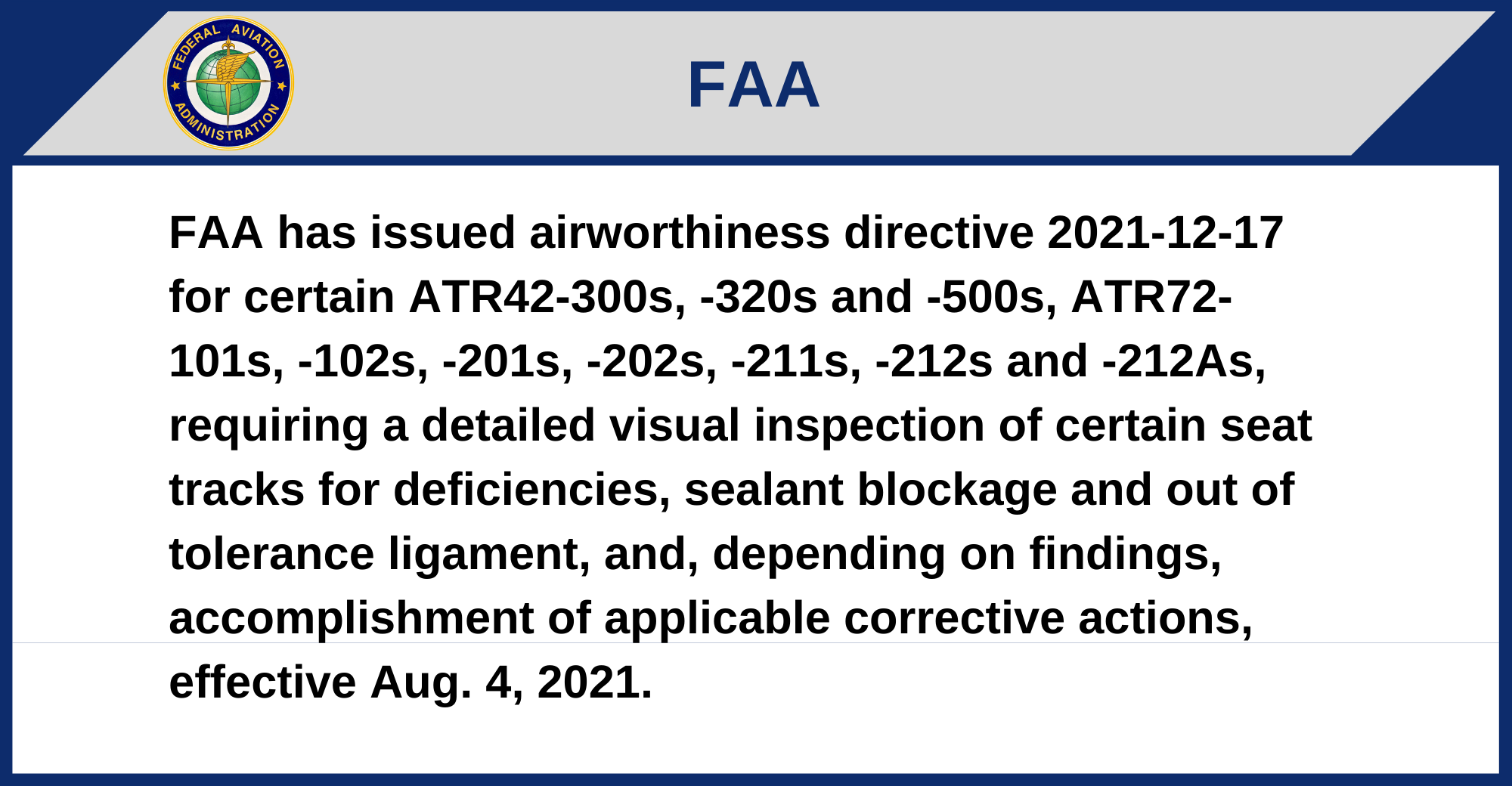 FEDERAL AVIATION ADMINISTRATION

FAA

FAA has issued airworthiness directive 2021-12-17 for certain ATR42-300s, -320s and -500s, ATR72-101s, -102s, -201s, -202s, -211s, -212s and -212As, requiring a detailed visual inspection of certain seat tracks for deficiencies, sealant blockage and out of tolerance ligament, and, depending on findings, accomplishment of applicable corrective actions, effective Aug. 4, 2021.